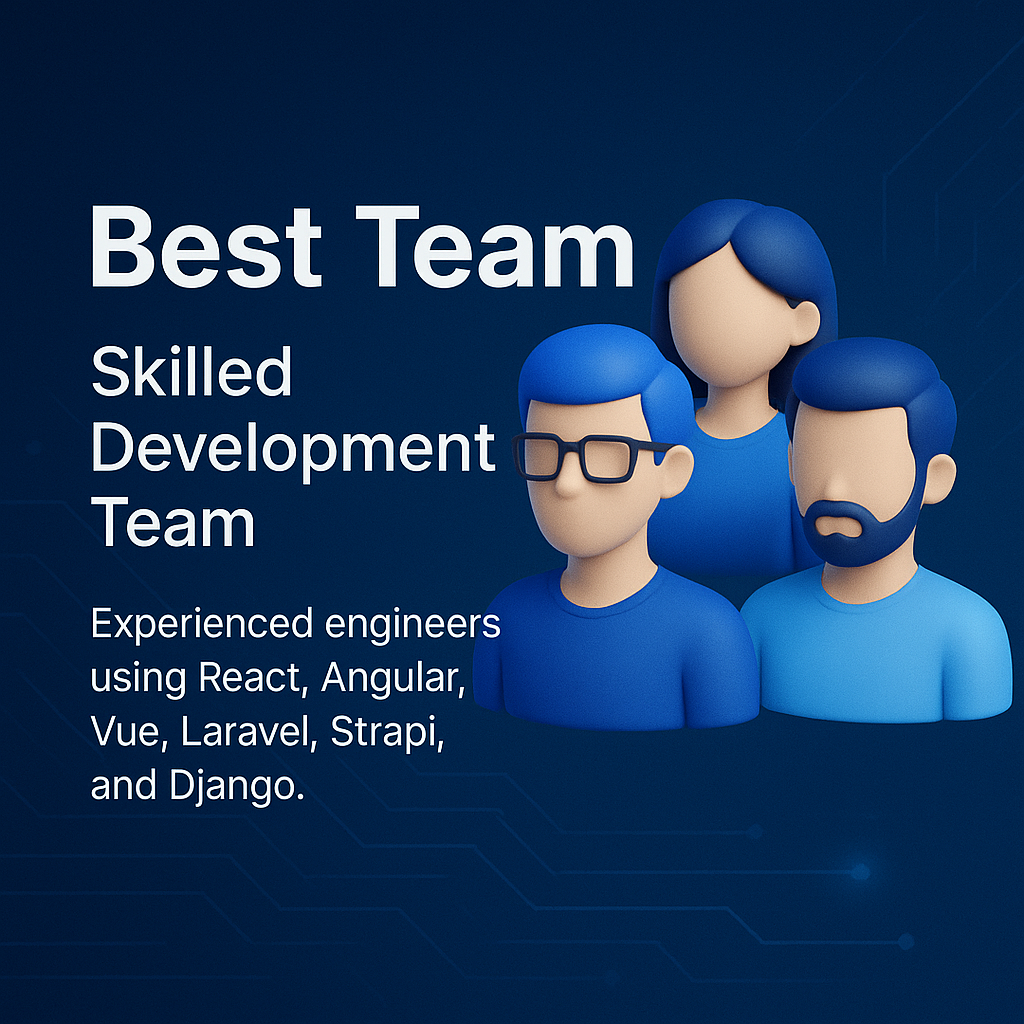 Best Team

Skilled Development Team

Experienced engineers using React, Angular, Vue, Laravel, Strapi, and Django.